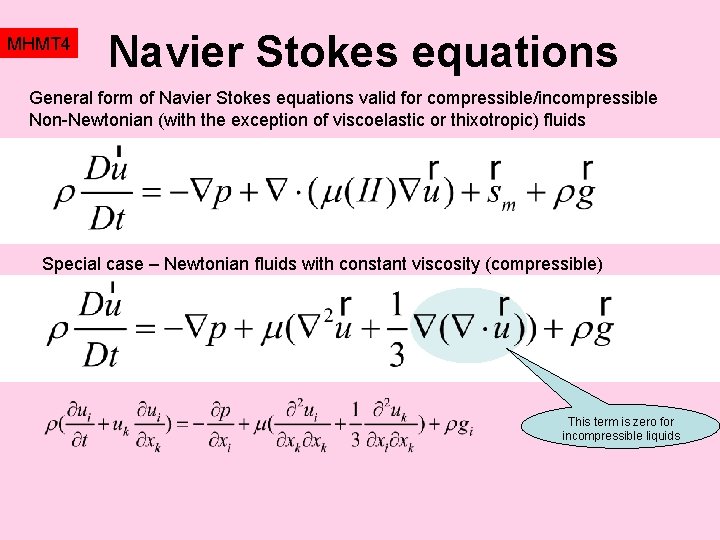 MHMT4

Navier Stokes equations

General form of Navier Stokes equations valid for compressible/incompressible Non-Newtonian (with the exception of viscoelastic or thixotropic) fluids

$\rho \frac{D\vec{u}}{Dt} = -\nabla p + \nabla \cdot (\mu(II)\nabla \vec{u}) + \vec{s}_m + \rho \vec{g}$

Special case – Newtonian fluids with constant viscosity (compressible)

$\rho \frac{D\vec{u}}{Dt} = -\nabla p + \mu(\nabla^2 \vec{u} + \frac{1}{3}\nabla(\nabla \cdot \vec{u})) + \rho \vec{g}$

$\rho(\frac{\partial u_i}{\partial t} + u_k \frac{\partial u_i}{\partial x_k}) = -\frac{\partial p}{\partial x_i} + \mu(\frac{\partial^2 u_i}{\partial x_k \partial x_k} + \frac{1}{3}\frac{\partial^2 u_k}{\partial x_i \partial x_k}) + \rho g_i$

This term is zero for incompressible liquids